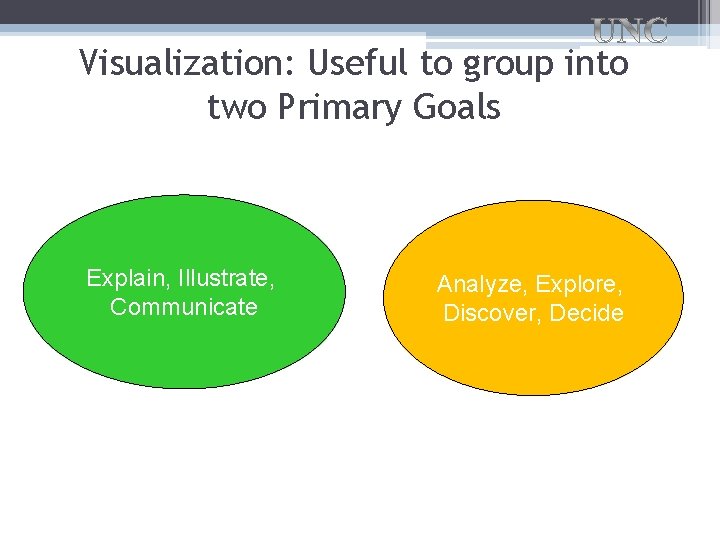 UNC

Visualization: Useful to group into two Primary Goals

Explain, Illustrate, Communicate

Analyze, Explore, Discover, Decide